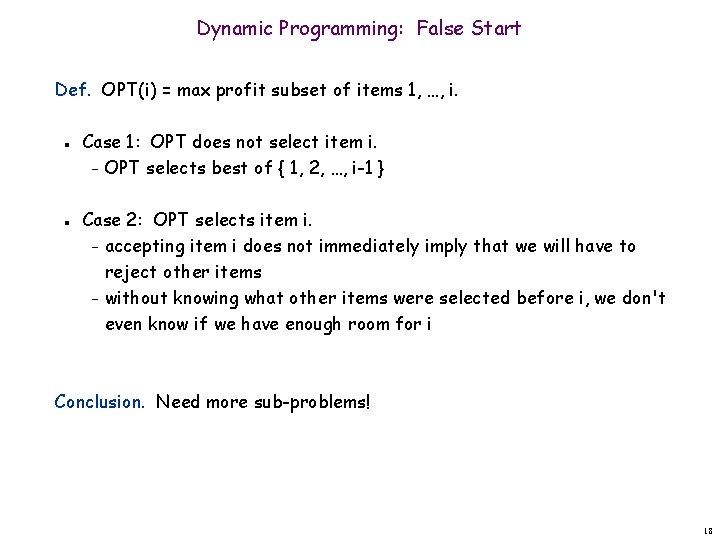 Dynamic Programming: False Start

Def. OPT(i) = max profit subset of items 1, …, i.

- Case 1: OPT does not select item i.
  - OPT selects best of { 1, 2, …, i-1 }

- Case 2: OPT selects item i.
  - accepting item i does not immediately imply that we will have to reject other items
  - without knowing what other items were selected before i, we don't even know if we have enough room for i

Conclusion. Need more sub-problems!

18